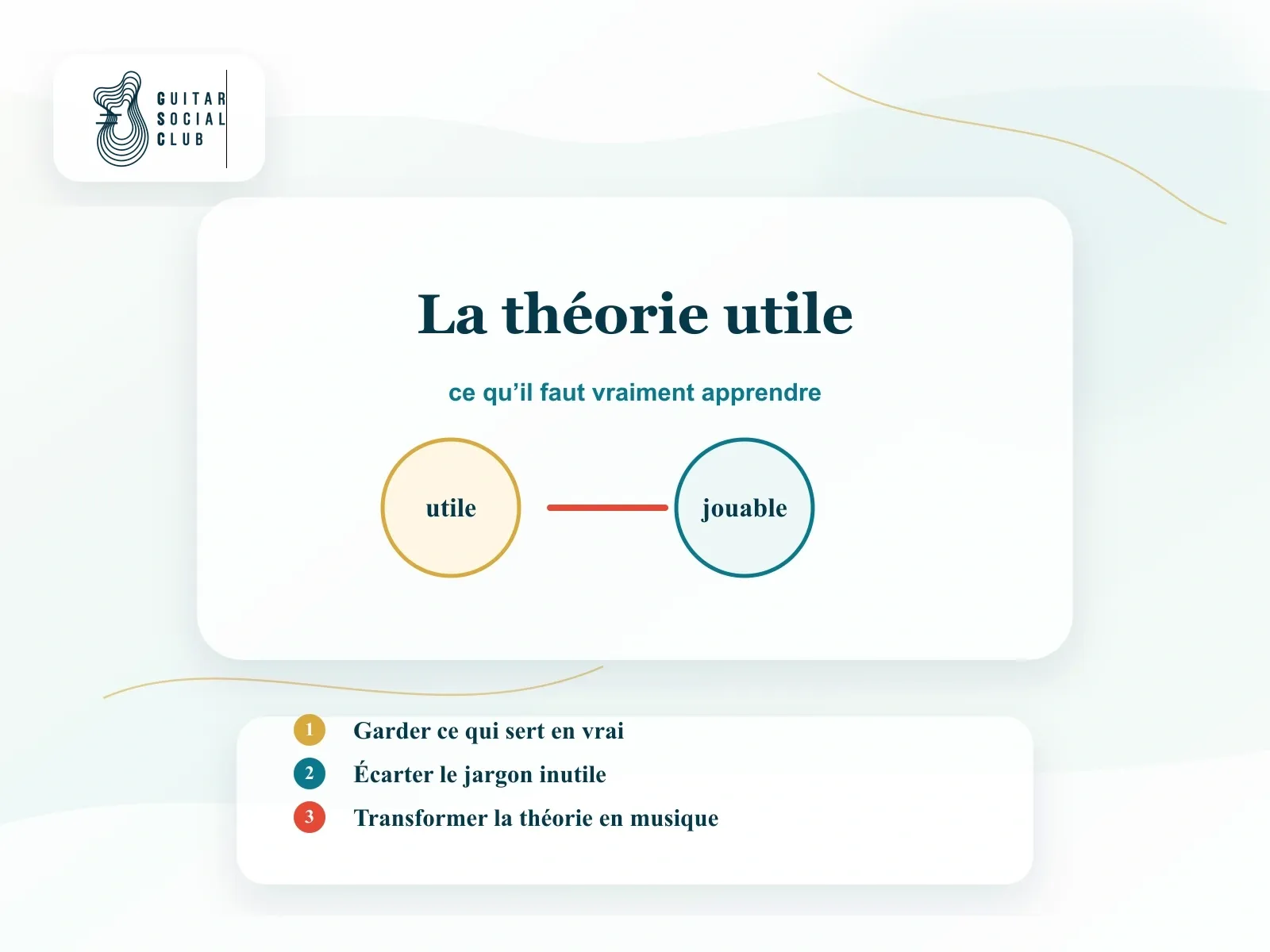 GUITAR
SOCIAL
CLUB

La théorie utile

ce qu’il faut vraiment apprendre

utile

jouable

1 Garder ce qui sert en vrai
2 Écarter le jargon inutile
3 Transformer la théorie en musique